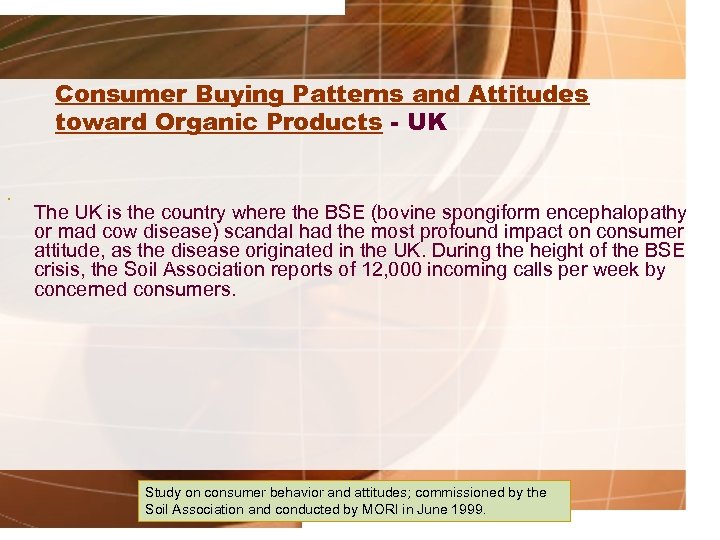 Consumer Buying Patterns and Attitudes toward Organic Products - UK

The UK is the country where the BSE (bovine spongiform encephalopathy or mad cow disease) scandal had the most profound impact on consumer attitude, as the disease originated in the UK. During the height of the BSE crisis, the Soil Association reports of 12,000 incoming calls per week by concerned consumers.

Study on consumer behavior and attitudes; commissioned by the Soil Association and conducted by MORI in June 1999.